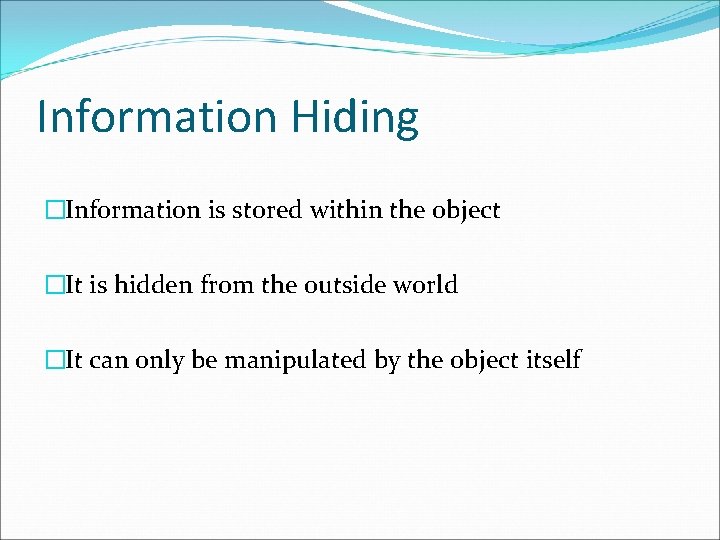 Information Hiding

Information is stored within the object

It is hidden from the outside world

It can only be manipulated by the object itself